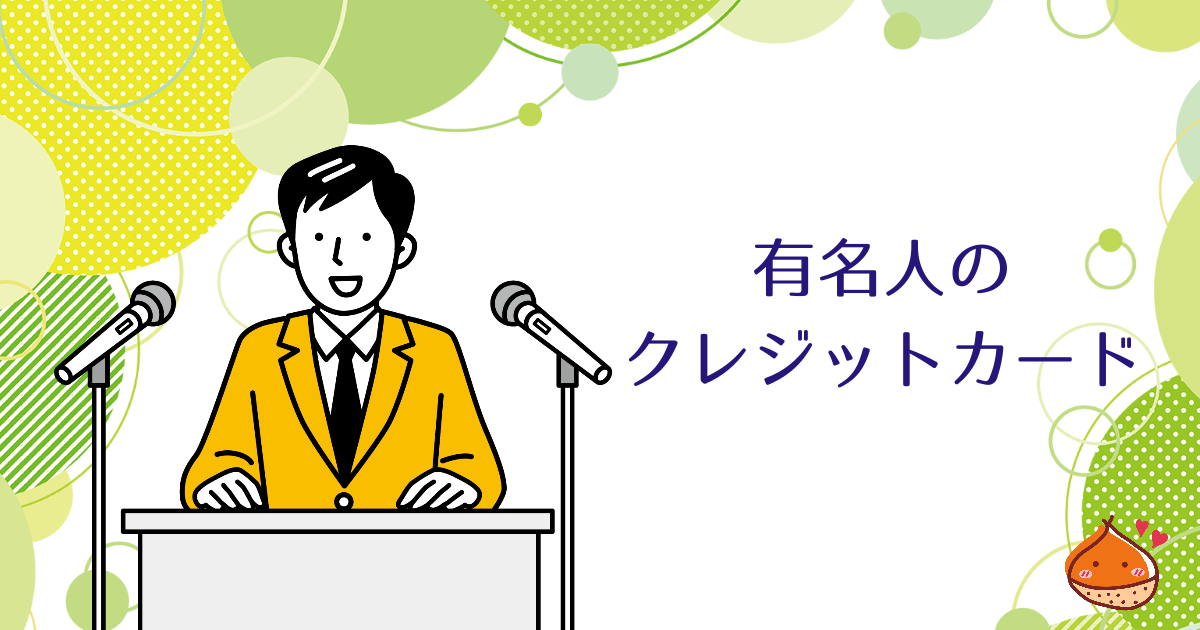 有名人の
クレジットカード